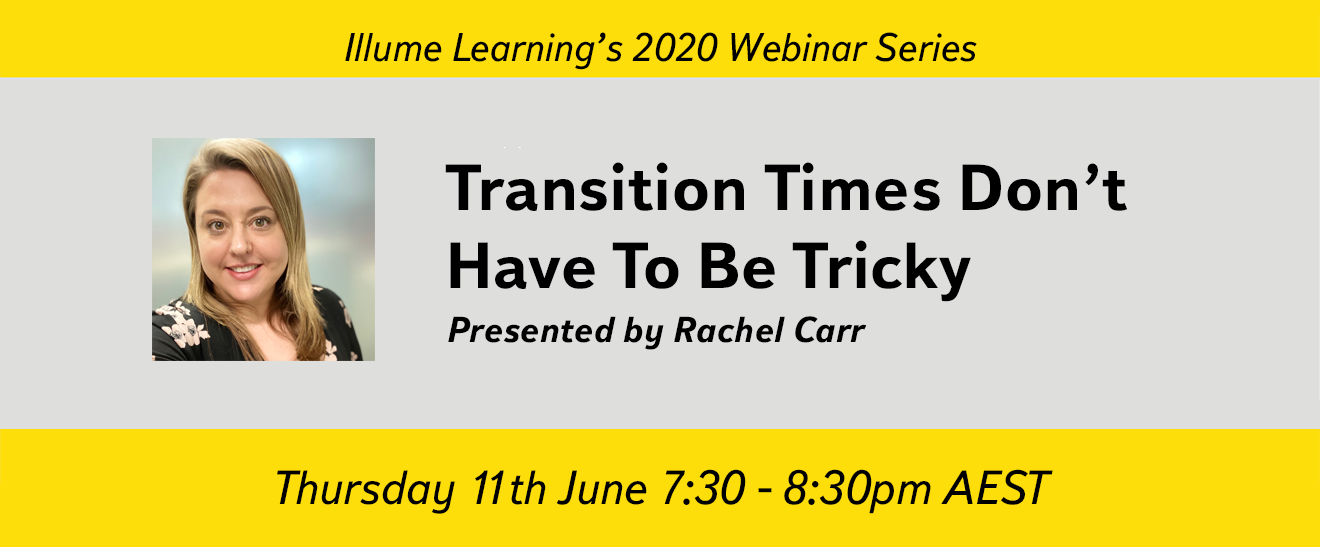 Illume Learning's 2020 Webinar Series

Transition Times Don't Have To Be Tricky

Presented by Rachel Carr

Thursday 11th June 7:30 - 8:30pm AEST